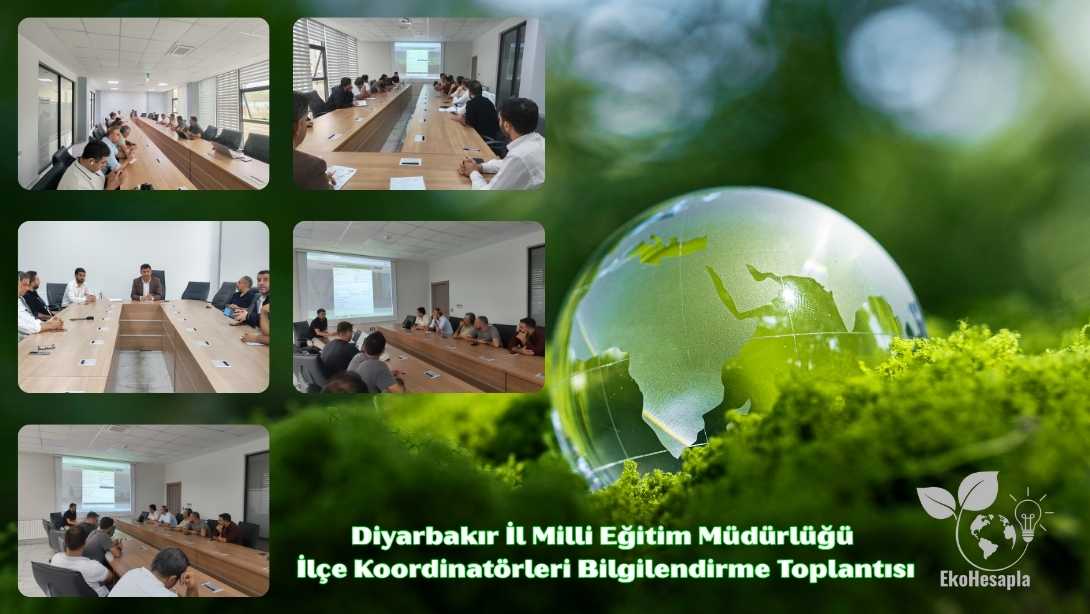 Diyarbakır İl Milli Eğitim Müdürlüğü
İlçe Koordinatörleri Bilgilendirme Toplantısı

EkoHesapla